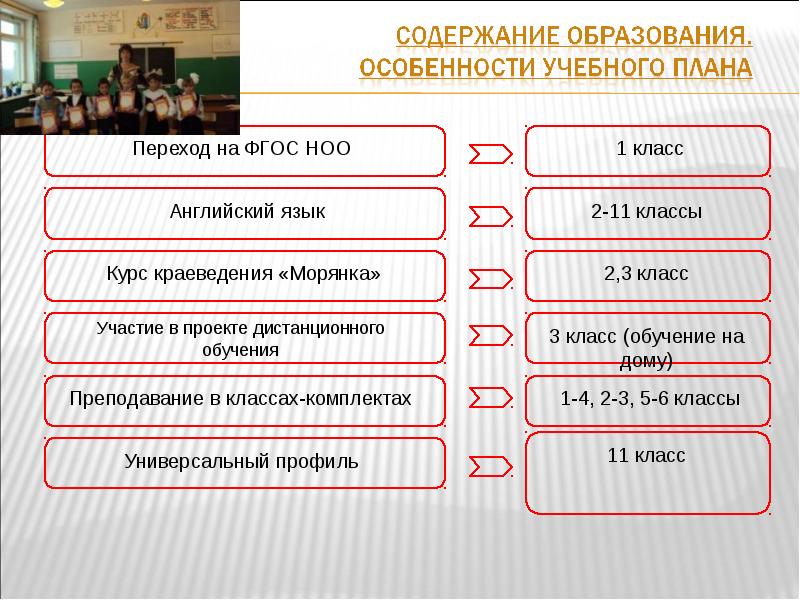 СОДЕРЖАНИЕ ОБРАЗОВАНИЯ. ОСОБЕННОСТИ УЧЕБНОГО ПЛАНА

Переход на ФГОС НОО

1 класс

Английский язык

2-11 классы

Курс краеведения «Морянка»

2,3 класс

Участие в проекте дистанционного обучения

3 класс (обучение на дому)

Преподавание в классах-комплектах

1-4, 2-3, 5-6 классы

Универсальный профиль

11 класс